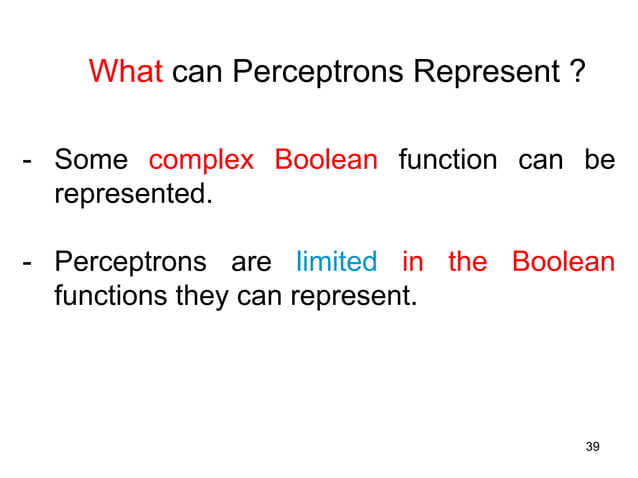 What can Perceptrons Represent ?

- Some complex Boolean function can be represented.

- Perceptrons are limited in the Boolean functions they can represent.

39